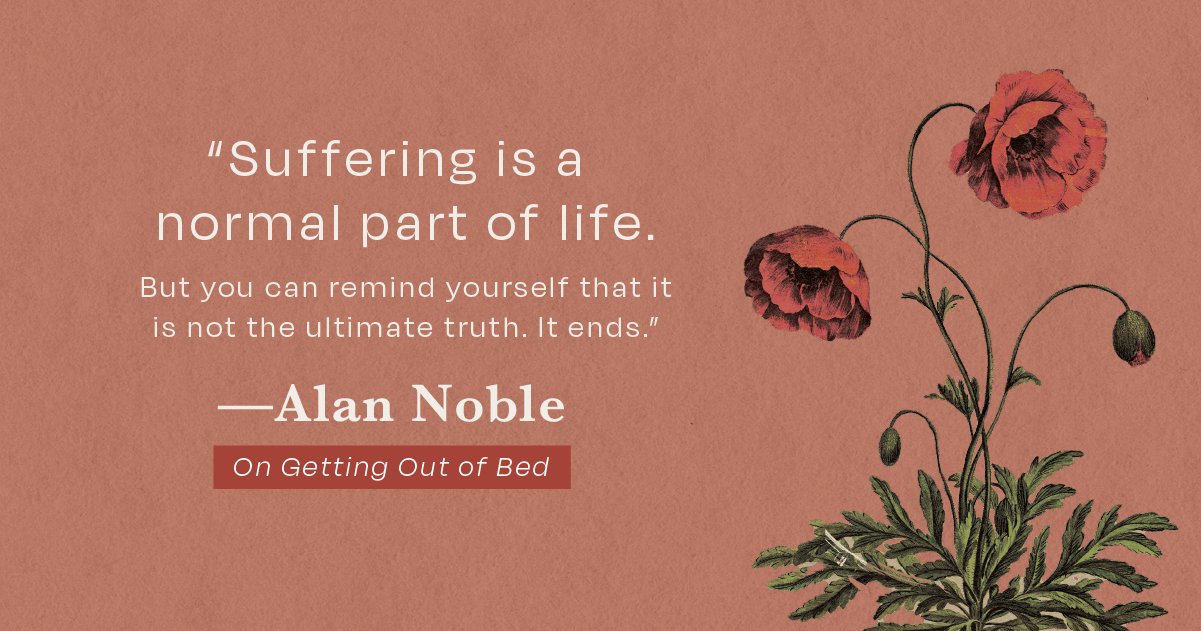 “Suffering is a normal part of life.

But you can remind yourself that it is not the ultimate truth. It ends.”

—Alan Noble

On Getting Out of Bed